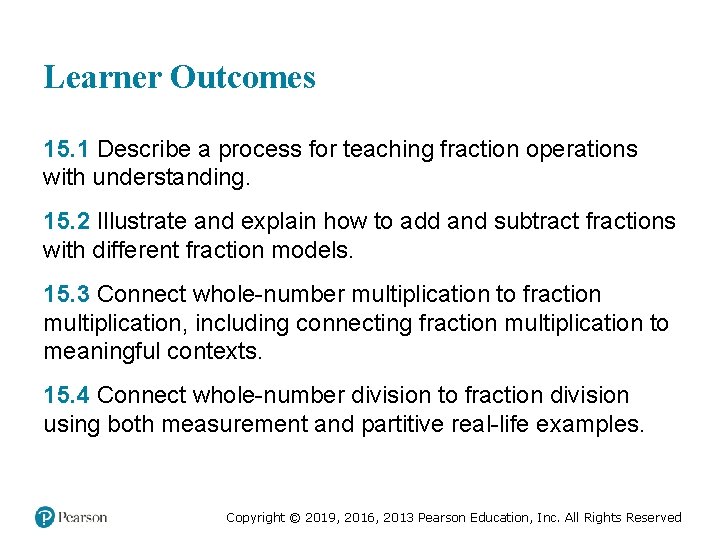 Learner Outcomes

15.1 Describe a process for teaching fraction operations with understanding.

15.2 Illustrate and explain how to add and subtract fractions with different fraction models.

15.3 Connect whole-number multiplication to fraction multiplication, including connecting fraction multiplication to meaningful contexts.

15.4 Connect whole-number division to fraction division using both measurement and partitive real-life examples.

Pearson

Copyright © 2019, 2016, 2013 Pearson Education, Inc. All Rights Reserved